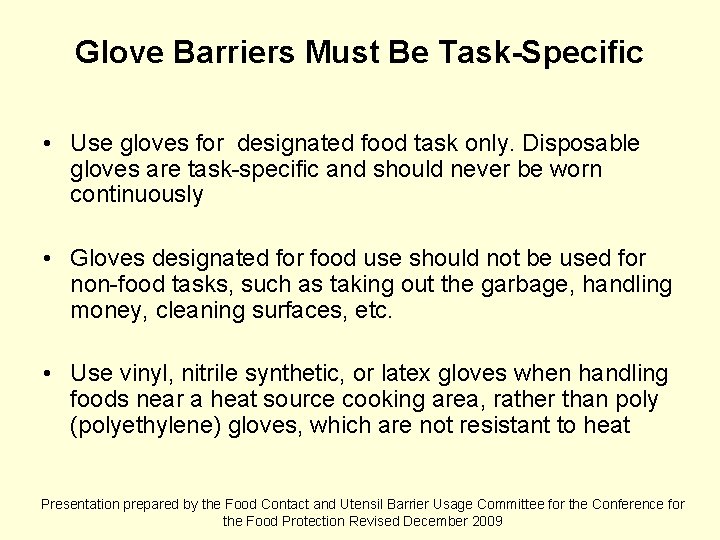 Glove Barriers Must Be Task-Specific

• Use gloves for designated food task only. Disposable gloves are task-specific and should never be worn continuously

• Gloves designated for food use should not be used for non-food tasks, such as taking out the garbage, handling money, cleaning surfaces, etc.

• Use vinyl, nitrile synthetic, or latex gloves when handling foods near a heat source cooking area, rather than poly (polyethylene) gloves, which are not resistant to heat

Presentation prepared by the Food Contact and Utensil Barrier Usage Committee for the Conference for the Food Protection Revised December 2009